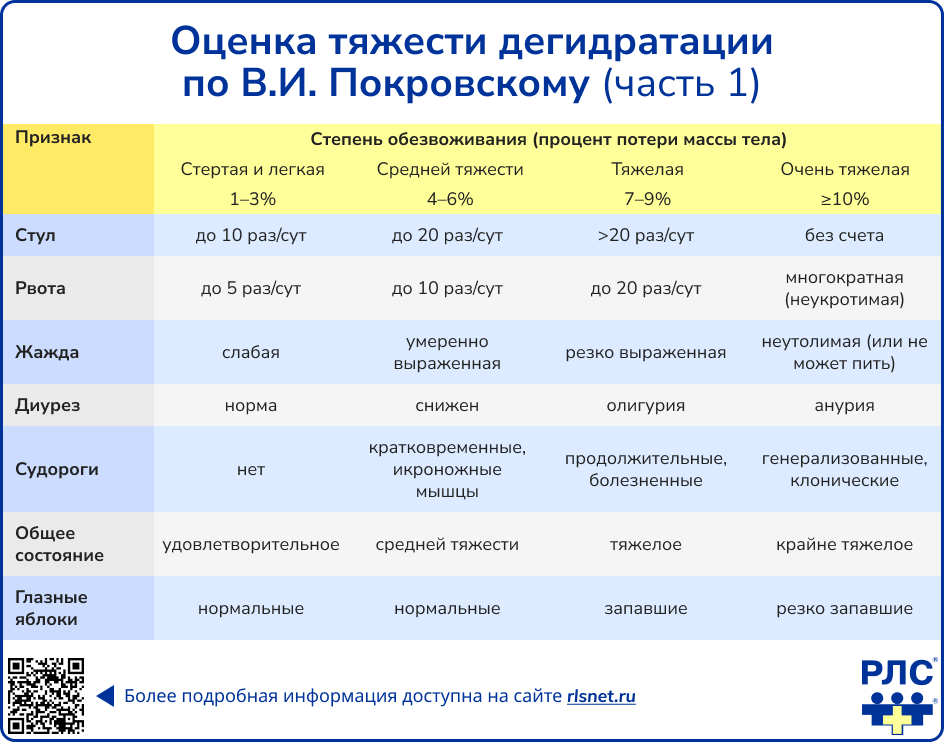 Оценка тяжести дегидратации по В.И. Покровскому (часть 1)

| Признак | Степень обезвоживания (процент потери массы тела) | | | |
|---|---|---|---|---|
| | Стертая и легкая 1–3% | Средней тяжести 4–6% | Тяжелая 7–9% | Очень тяжелая ≥10% |
| Стул | до 10 раз/сут | до 20 раз/сут | >20 раз/сут | без счета |
| Рвота | до 5 раз/сут | до 10 раз/сут | до 20 раз/сут | многократная (неукротимая) |
| Жажда | слабая | умеренно выраженная | резко выраженная | неутолимая (или не может пить) |
| Диурез | норма | снижен | олигурия | анурия |
| Судороги | нет | кратковременные, икроножные мышцы | продолжительные, болезненные | генерализованные, клонические |
| Общее состояние | удовлетворительное | средней тяжести | тяжелое | крайне тяжелое |
| Глазные яблоки | нормальные | нормальные | запавшие | резко запавшие |

Более подробная информация доступна на сайте rlsnet.ru

РЛС®